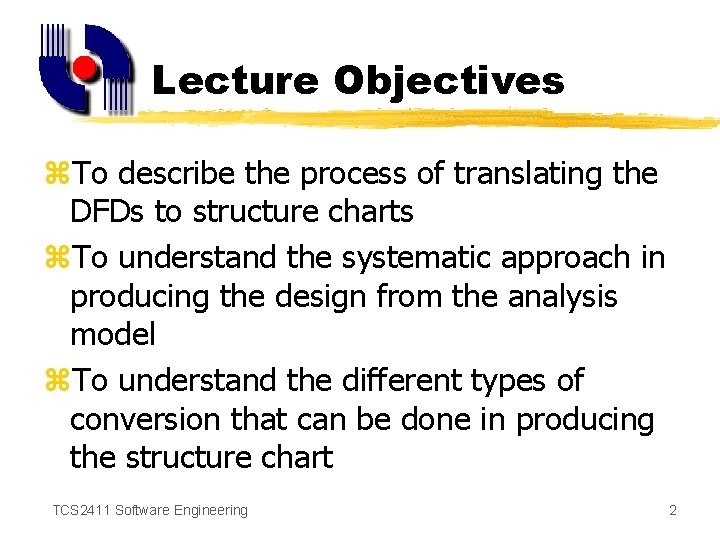 Lecture Objectives

⌘To describe the process of translating the DFDs to structure charts

⌘To understand the systematic approach in producing the design from the analysis model

⌘To understand the different types of conversion that can be done in producing the structure chart

TCS2411 Software Engineering

2